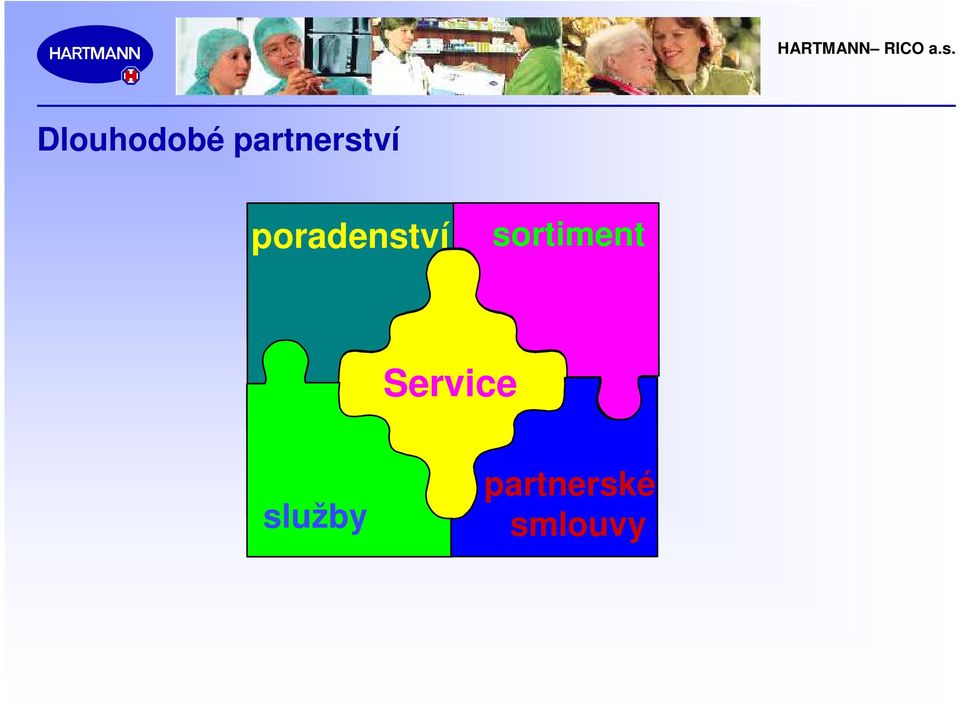 HARTMANN

HARTMANN– RICO a.s.

Dlouhodobé partnerství

poradenství

sortiment

Service

služby

partnerské smlouvy